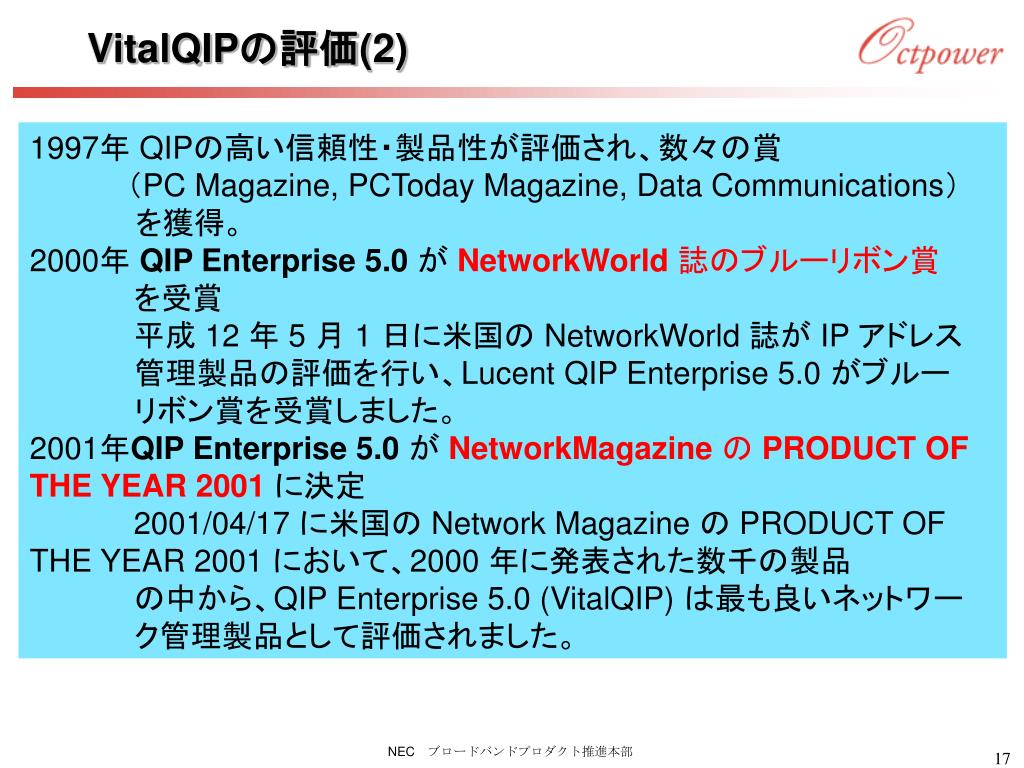 VitalQIPの評価(2)

Octpower

1997年 QIPの高い信頼性・製品性が評価され、数々の賞（PC Magazine, PCToday Magazine, Data Communications）を獲得。
2000年 QIP Enterprise 5.0 が NetworkWorld 誌のブルーリボン賞を受賞
平成 12 年 5 月 1 日に米国の NetworkWorld 誌が IP アドレス管理製品の評価を行い、Lucent QIP Enterprise 5.0 がブルーリボン賞を受賞しました。
2001年QIP Enterprise 5.0 が NetworkMagazine の PRODUCT OF THE YEAR 2001 に決定
2001/04/17 に米国の Network Magazine の PRODUCT OF THE YEAR 2001 において、2000 年に発表された数千の製品の中から、QIP Enterprise 5.0 (VitalQIP) は最も良いネットワーク管理製品として評価されました。

NEC　ブロードバンドプロダクト推進本部

17